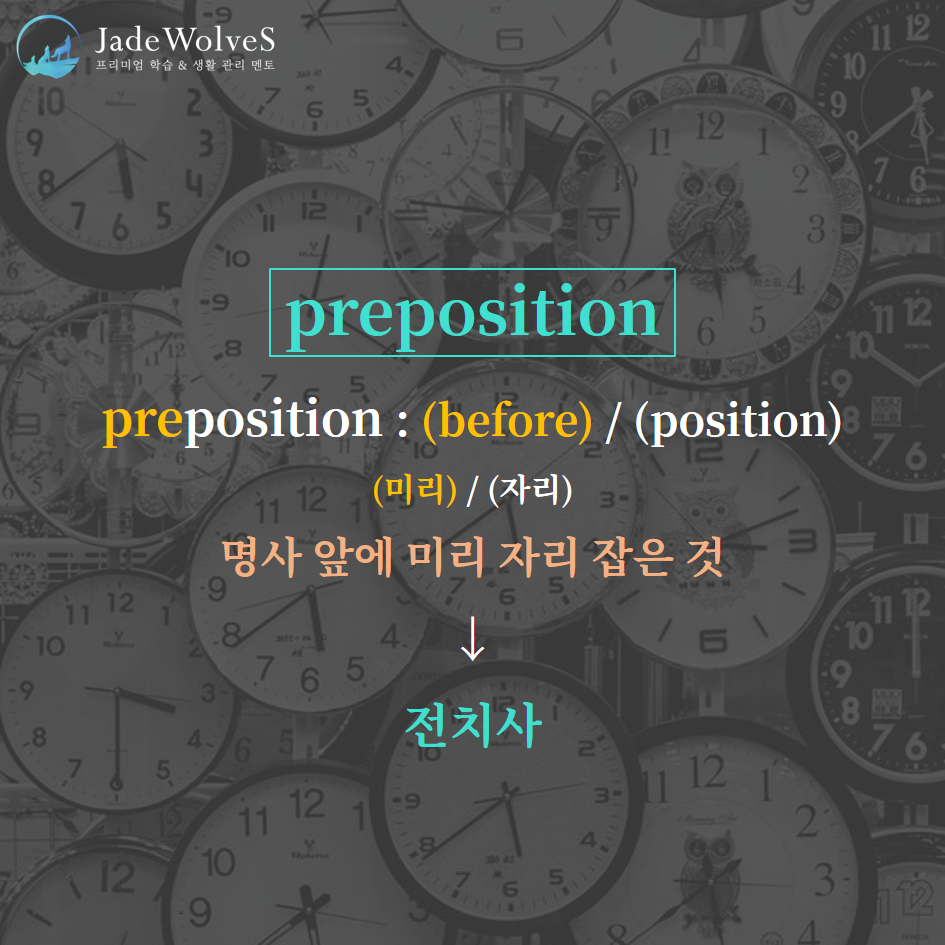 JadeWolveS
프리미엄 학습 & 생활 관리 멘토

preposition

preposition : (before) / (position)

(미리) / (자리)

명사 앞에 미리 자리 잡은 것

↓

전치사